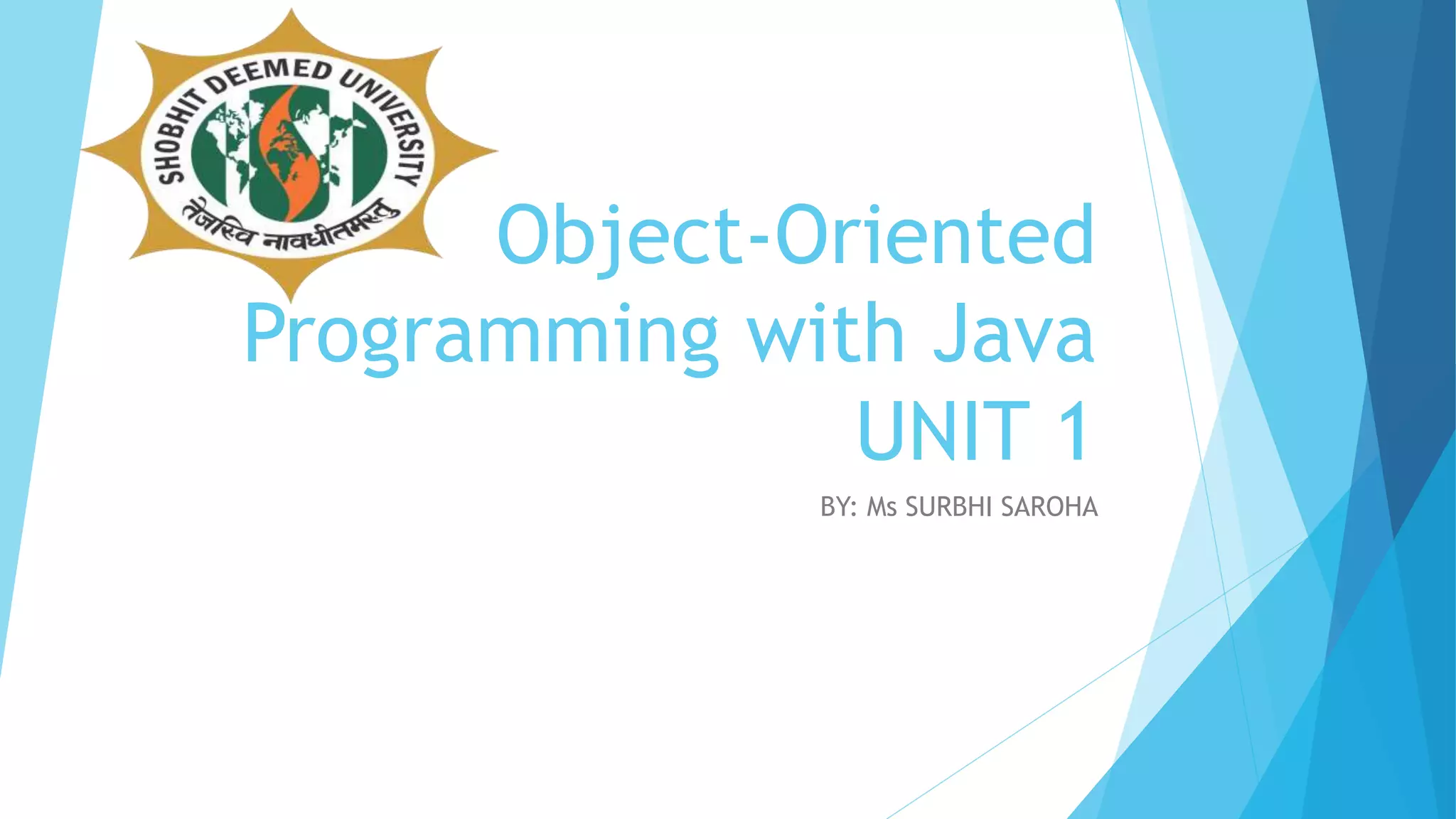 SHOBHIT DEEMED UNIVERSITY
तेजस्वि नावधीतमस्तु

Object-Oriented Programming with Java UNIT 1

BY: Ms SURBHI SAROHA